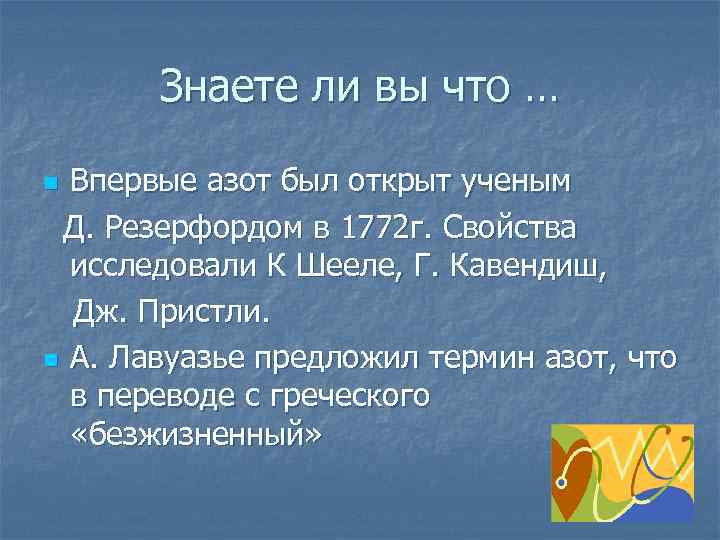 Знаете ли вы что …

Впервые азот был открыт ученым Д. Резерфордом в 1772г. Свойства исследовали К Шееле, Г. Кавендиш, Дж. Пристли.

А. Лавуазье предложил термин азот, что в переводе с греческого «безжизненный»